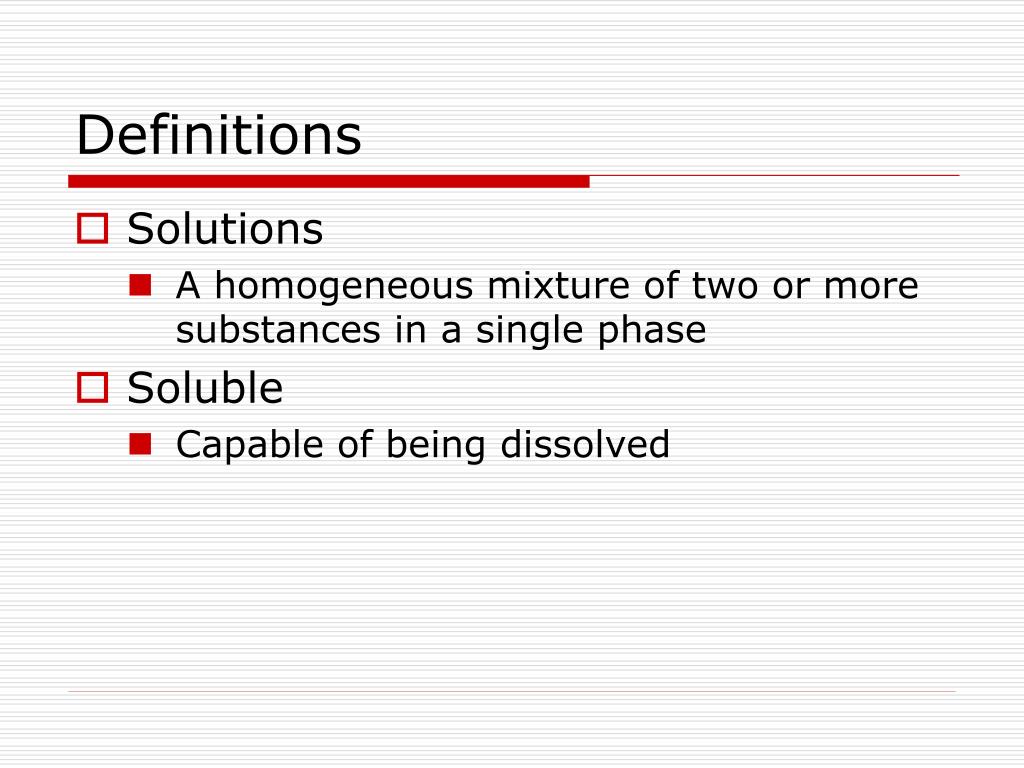 Definitions

Solutions

A homogeneous mixture of two or more substances in a single phase

Soluble

Capable of being dissolved